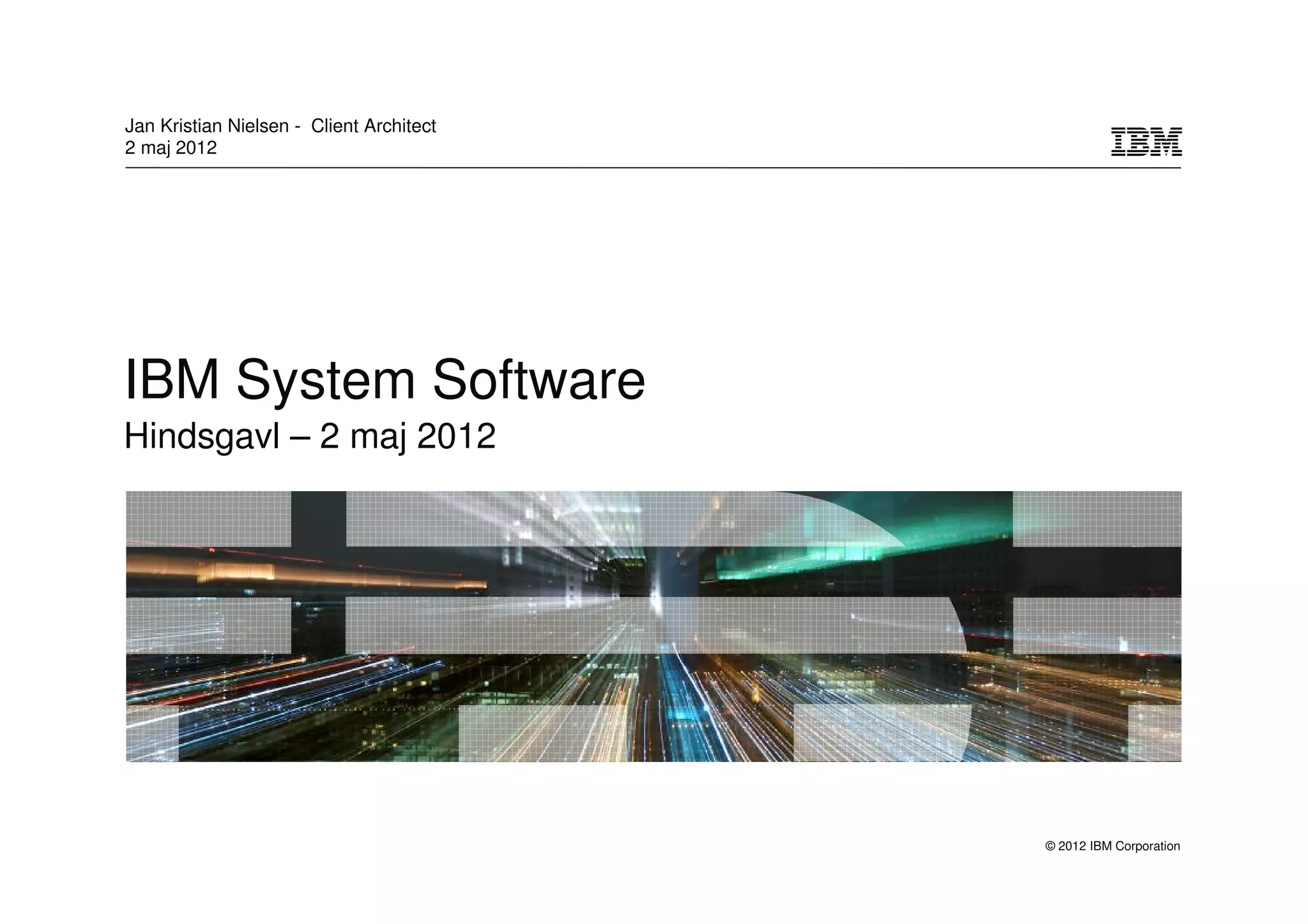 Jan Kristian Nielsen - Client Architect
2 maj 2012

IBM

IBM System Software
Hindsgavl – 2 maj 2012

© 2012 IBM Corporation